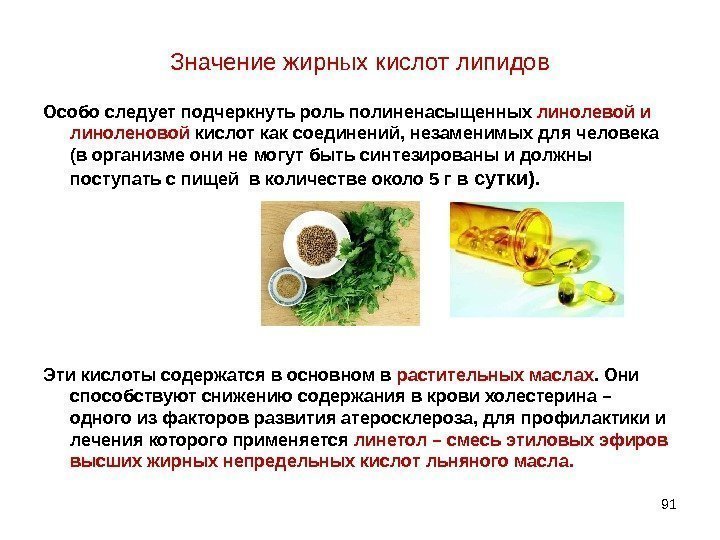 Значение жирных кислот липидов

Особо следует подчеркнуть роль полиненасыщенных линолевой и линоленовой кислот как соединений, незаменимых для человека (в организме они не могут быть синтезированы и должны поступать с пищей в количестве около 5 г в сутки).

Эти кислоты содержатся в основном в растительных маслах. Они способствуют снижению содержания в крови холестерина – одного из факторов развития атеросклероза, для профилактики и лечения которого применяется линетол – смесь этиловых эфиров высших жирных непредельных кислот льняного масла.

91